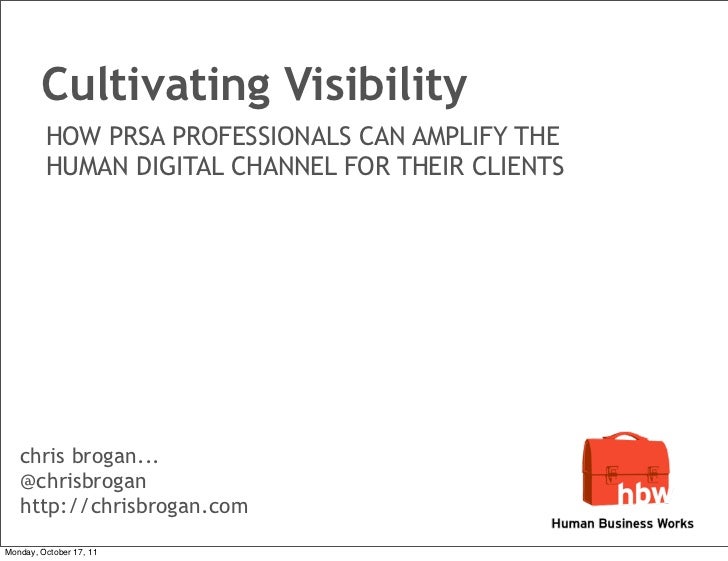 Cultivating Visibility

HOW PRSA PROFESSIONALS CAN AMPLIFY THE HUMAN DIGITAL CHANNEL FOR THEIR CLIENTS

chris brogan...
@chrisbrogan
http://chrisbrogan.com

hbw
Human Business Works

Monday, October 17, 11